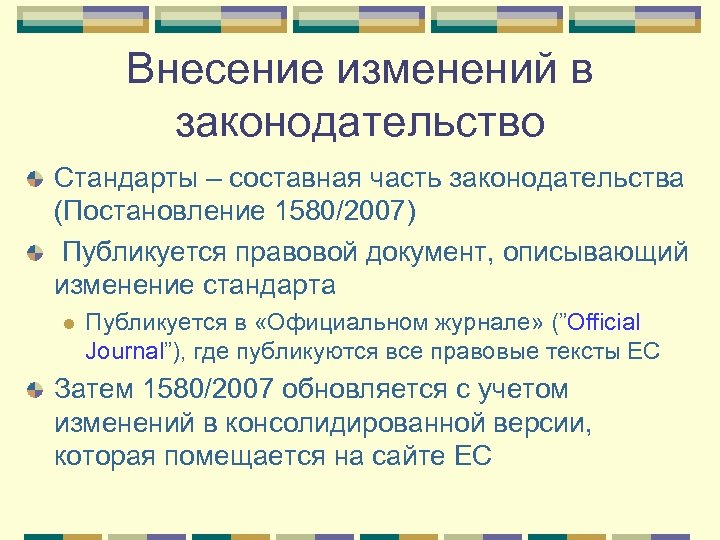 Внесение изменений в законодательство

Стандарты – составная часть законодательства (Постановление 1580/2007)

Публикуется правовой документ, описывающий изменение стандарта

Публикуется в «Официальном журнале» (”Official Journal”), где публикуются все правовые тексты ЕС

Затем 1580/2007 обновляется с учетом изменений в консолидированной версии, которая помещается на сайте ЕС